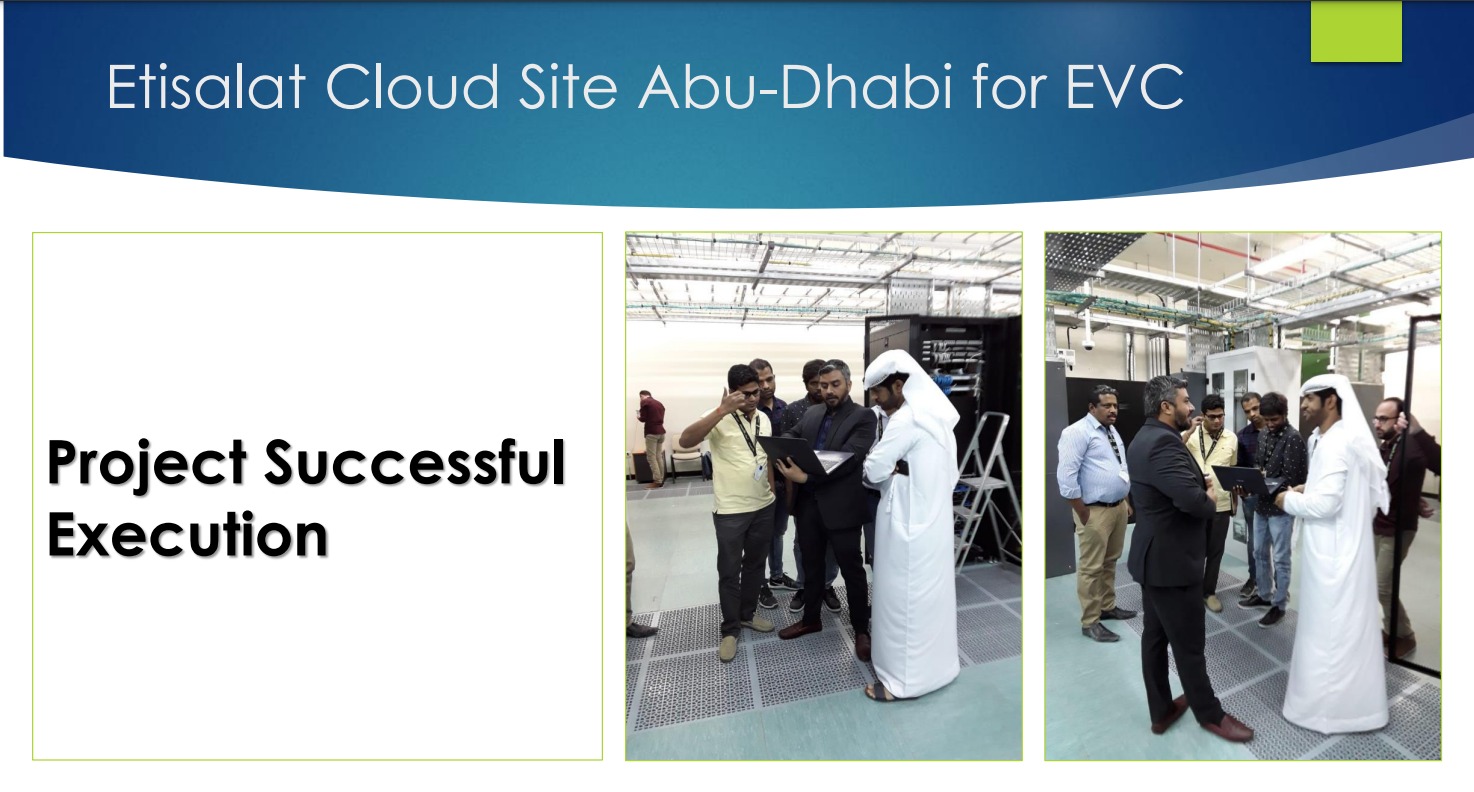 Etisalat Cloud Site Abu-Dhabi for EVC

Project Successful Execution